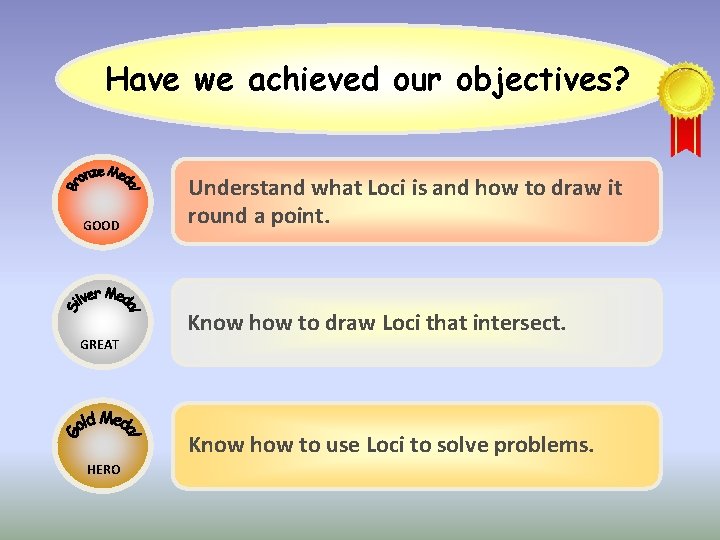 Have we achieved our objectives?

Bronze Medal
GOOD

Understand what Loci is and how to draw it round a point.

Silver Medal
GREAT

Know how to draw Loci that intersect.

Gold Medal
HERO

Know how to use Loci to solve problems.